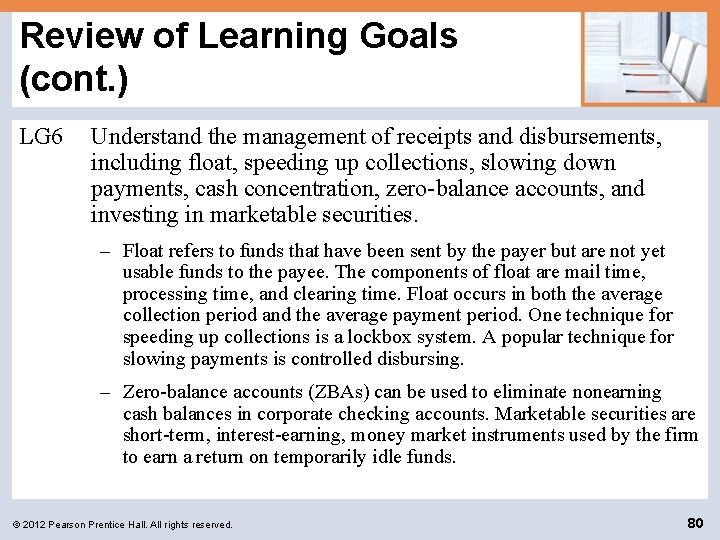 Review of Learning Goals (cont.)

LG6 Understand the management of receipts and disbursements, including float, speeding up collections, slowing down payments, cash concentration, zero-balance accounts, and investing in marketable securities.

– Float refers to funds that have been sent by the payer but are not yet usable funds to the payee. The components of float are mail time, processing time, and clearing time. Float occurs in both the average collection period and the average payment period. One technique for speeding up collections is a lockbox system. A popular technique for slowing payments is controlled disbursing.

– Zero-balance accounts (ZBAs) can be used to eliminate nonearning cash balances in corporate checking accounts. Marketable securities are short-term, interest-earning, money market instruments used by the firm to earn a return on temporarily idle funds.

© 2012 Pearson Prentice Hall. All rights reserved.

80